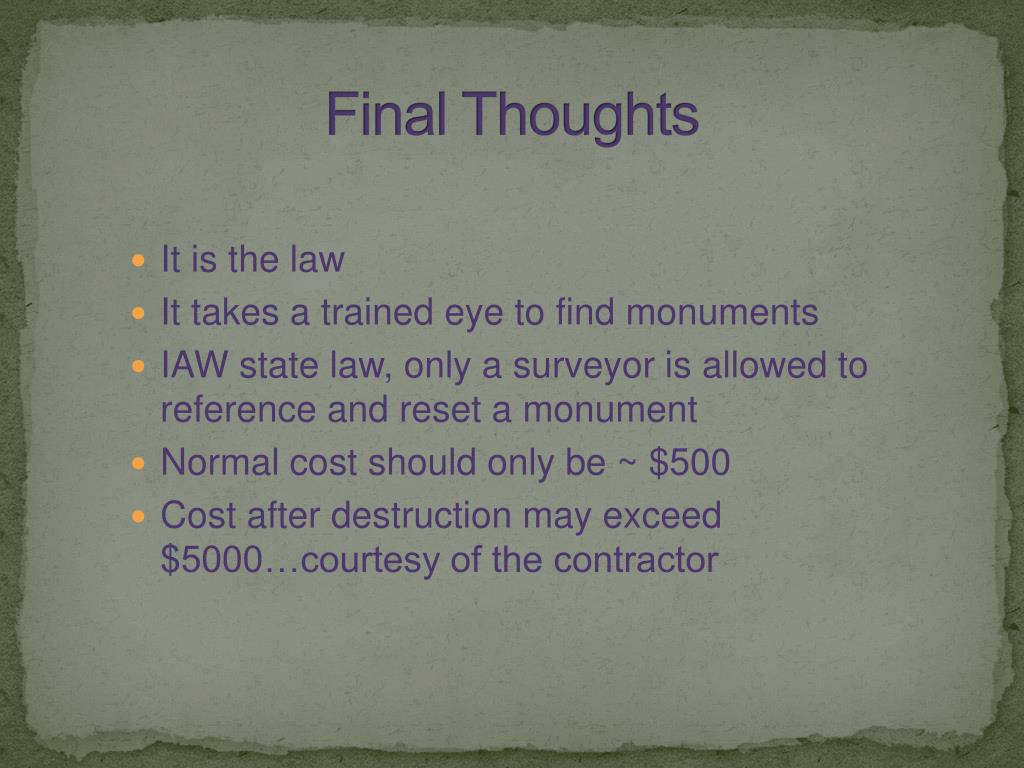 Final Thoughts

- It is the law
- It takes a trained eye to find monuments
- IAW state law, only a surveyor is allowed to reference and reset a monument
- Normal cost should only be ~ \$500
- Cost after destruction may exceed \$5000…courtesy of the contractor